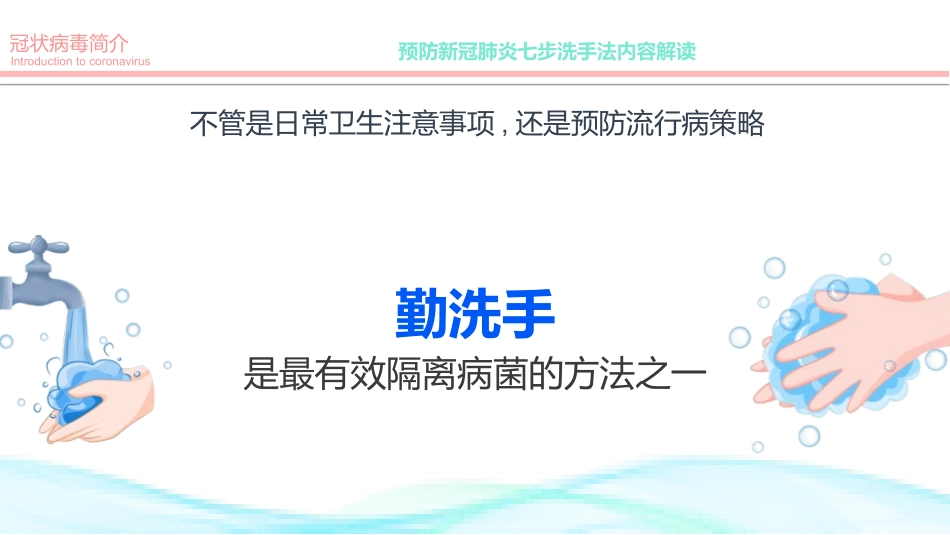 冠状病毒简介
Introduction to coronavirus

预防新冠肺炎七步洗手法内容解读

不管是日常卫生注意事项，还是预防流行病策略

勤洗手
是最有效隔离病菌的方法之一